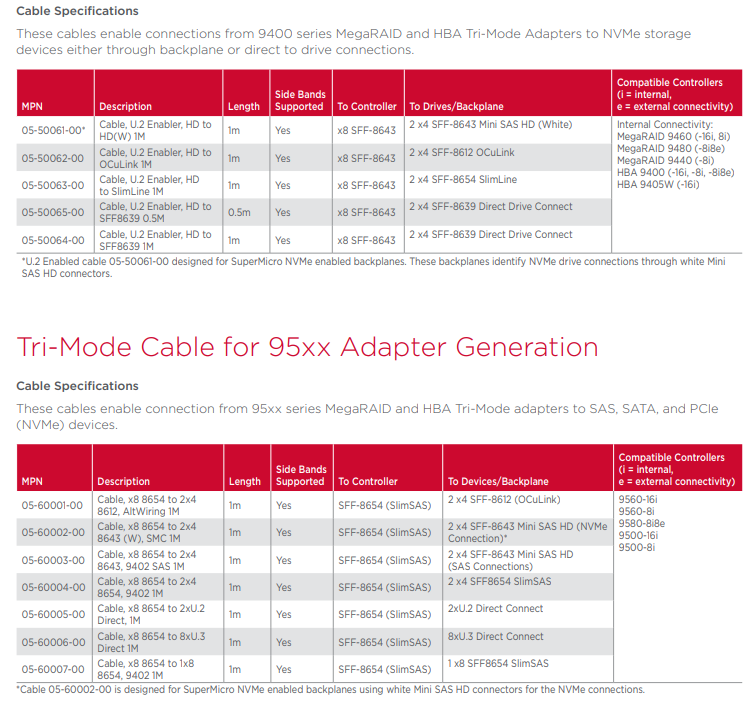 **Cable Specifications**

These cables enable connections from 9400 series MegaRAID and HBA Tri-Mode Adapters to NVMe storage devices either through backplane or direct to drive connections.

| MPN | Description | Length | Side Bands Supported | To Controller | To Drives/Backplane | Compatible Controllers (i = internal, e = external connectivity) |
|---|---|---|---|---|---|---|
| 05-50061-00* | Cable, U.2 Enabler, HD to HD(W) 1M | 1m | Yes | x8 SFF-8643 | 2 x4 SFF-8643 Mini SAS HD (White) | Internal Connectivity: MegaRAID 9460 (-16i, 8i) MegaRAID 9480 (-8i8e) MegaRAID 9440 (-8i) HBA 9400 (-16i, -8i, -8i8e) HBA 9405W (-16i) |
| 05-50062-00 | Cable, U.2 Enabler, HD to OCuLink 1M | 1m | Yes | x8 SFF-8643 | 2 x4 SFF-8612 OCuLink | |
| 05-50063-00 | Cable, U.2 Enabler, HD to SlimLine 1M | 1m | Yes | x8 SFF-8643 | 2 x4 SFF-8654 SlimLine | |
| 05-50065-00 | Cable, U.2 Enabler, HD to SFF8639 0.5M | 0.5m | Yes | x8 SFF-8643 | 2 x4 SFF-8639 Direct Drive Connect | |
| 05-50064-00 | Cable, U.2 Enabler, HD to SFF8639 1M | 1m | Yes | x8 SFF-8643 | 2 x4 SFF-8639 Direct Drive Connect | |

*U.2 Enabled cable 05-50061-00 designed for SuperMicro NVMe enabled backplanes. These backplanes identify NVMe drive connections through white Mini SAS HD connectors.

Tri-Mode Cable for 95xx Adapter Generation

**Cable Specifications**

These cables enable connection from 95xx series MegaRAID and HBA Tri-Mode adapters to SAS, SATA, and PCIe (NVMe) devices.

| MPN | Description | Length | Side Bands Supported | To Controller | To Devices/Backplane | Compatible Controllers (i = internal, e = external connectivity) |
|---|---|---|---|---|---|---|
| 05-60001-00 | Cable, x8 8654 to 2x4 8612, AltWiring 1M | 1m | Yes | SFF-8654 (SlimSAS) | 2 x4 SFF-8612 (OCuLink) | 9560-16i 9560-8i 9580-8i8e 9500-16i 9500-8i |
| 05-60002-00 | Cable, x8 8654 to 2x4 8643 (W), SMC 1M | 1m | Yes | SFF-8654 (SlimSAS) | 2 x4 SFF-8643 Mini SAS HD (NVMe Connection)* | |
| 05-60003-00 | Cable, x8 8654 to 2x4 8643, 9402 SAS 1M | 1m | Yes | SFF-8654 (SlimSAS) | 2 x4 SFF-8643 Mini SAS HD (SAS Connections) | |
| 05-60004-00 | Cable, x8 8654 to 2x4 8654, 9402 1M | 1m | Yes | SFF-8654 (SlimSAS) | 2 x4 SFF8654 SlimSAS | |
| 05-60005-00 | Cable, x8 8654 to 2xU.2 Direct, 1M | 1m | Yes | SFF-8654 (SlimSAS) | 2xU.2 Direct Connect | |
| 05-60006-00 | Cable, x8 8654 to 8xU.3 Direct 1M | 1m | Yes | SFF-8654 (SlimSAS) | 8xU.3 Direct Connect | |
| 05-60007-00 | Cable, x8 8654 to 1x8 8654, 9402 1M | 1m | Yes | SFF-8654 (SlimSAS) | 1 x8 SFF8654 SlimSAS | |

*Cable 05-60002-00 is designed for SuperMicro NVMe enabled backplanes using white Mini SAS HD connectors for the NVMe connections.